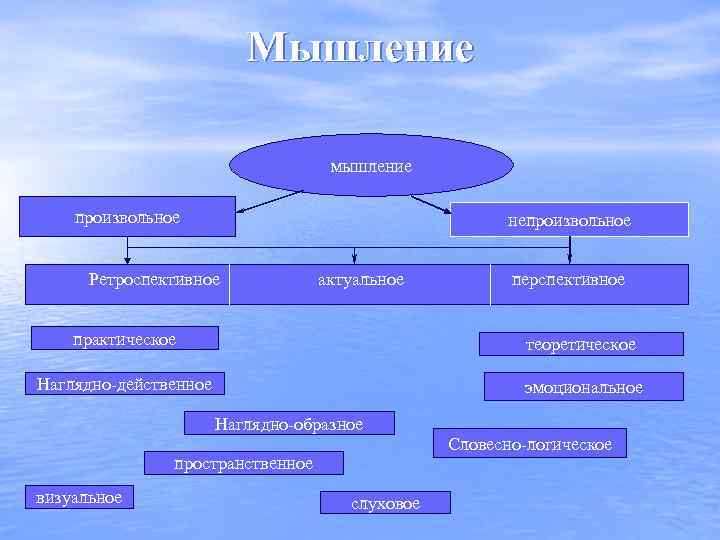 Мышление

мышление

произвольное

непроизвольное

Ретроспективное

актуальное

перспективное

практическое

теоретическое

Наглядно-действенное

эмоциональное

Наглядно-образное

Словесно-логическое

пространственное

визуальное

слуховое